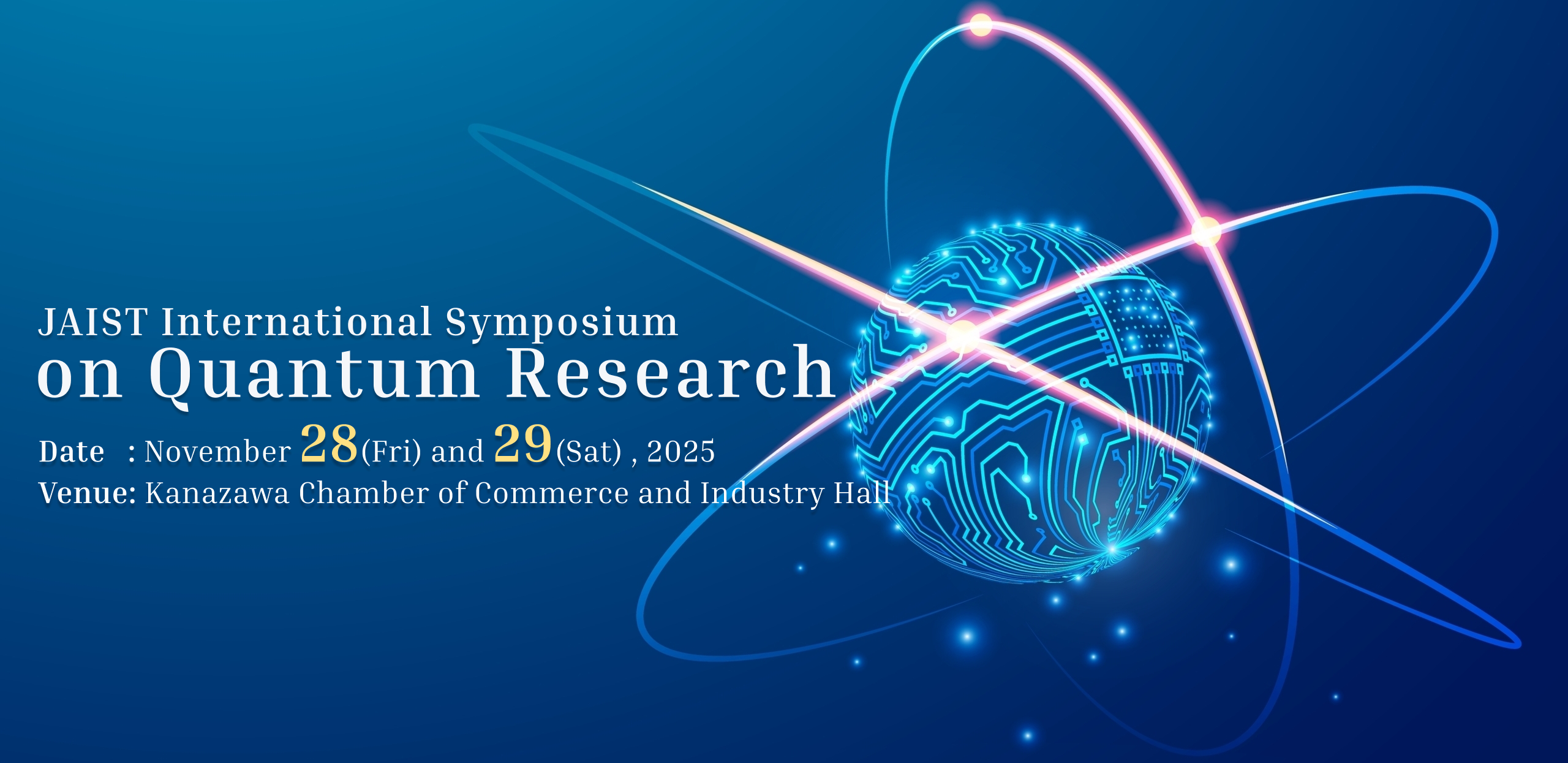 JAIST International Symposium
on Quantum Research

Date : November 28(Fri) and 29(Sat) , 2025
Venue: Kanazawa Chamber of Commerce and Industry Hall